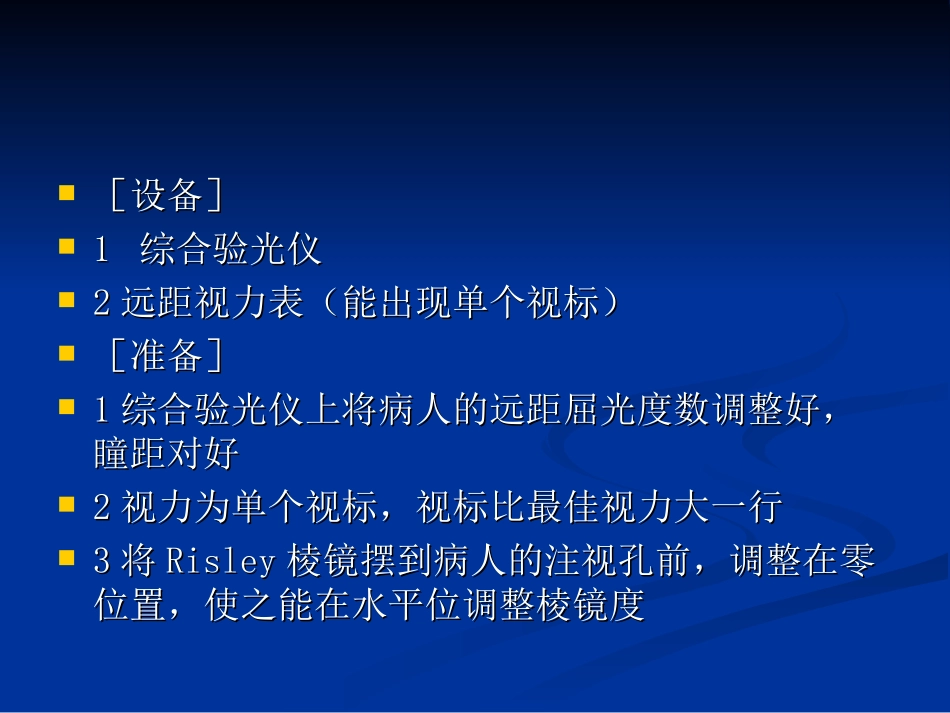 ［设备］

1  综合验光仪

2 远距视力表（能出现单个视标）

［准备］

1 综合验光仪上将病人的远距屈光度数调整好，瞳距对好

2 视力为单个视标，视标比最佳视力大一行

3 将 Risley 棱镜摆到病人的注视孔前，调整在零位置，使之能在水平位调整棱镜度